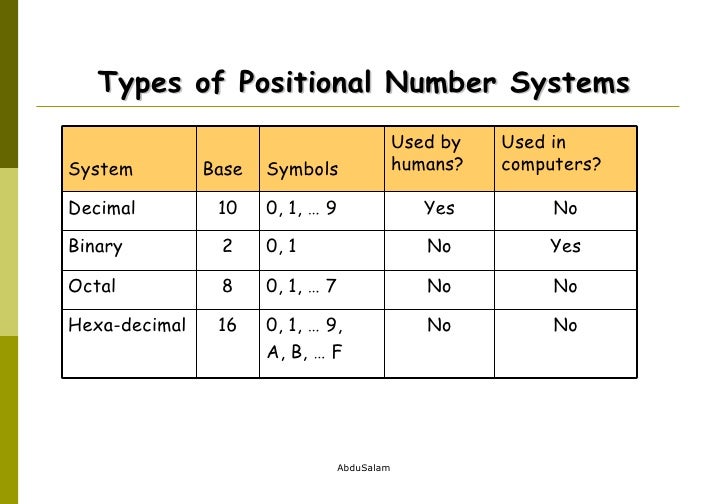 Types of Positional Number Systems

| System | Base | Symbols | Used by humans? | Used in computers? |
|---|---|---|---|---|
| Decimal | 10 | 0, 1, … 9 | Yes | No |
| Binary | 2 | 0, 1 | No | Yes |
| Octal | 8 | 0, 1, … 7 | No | No |
| Hexa-decimal | 16 | 0, 1, … 9, A, B, … F | No | No |

AbduSalam